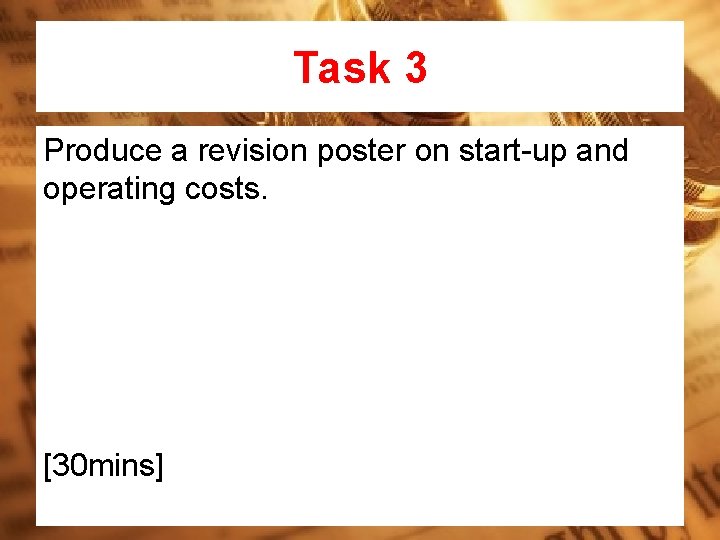 Task 3

Produce a revision poster on start-up and operating costs.

[30mins]